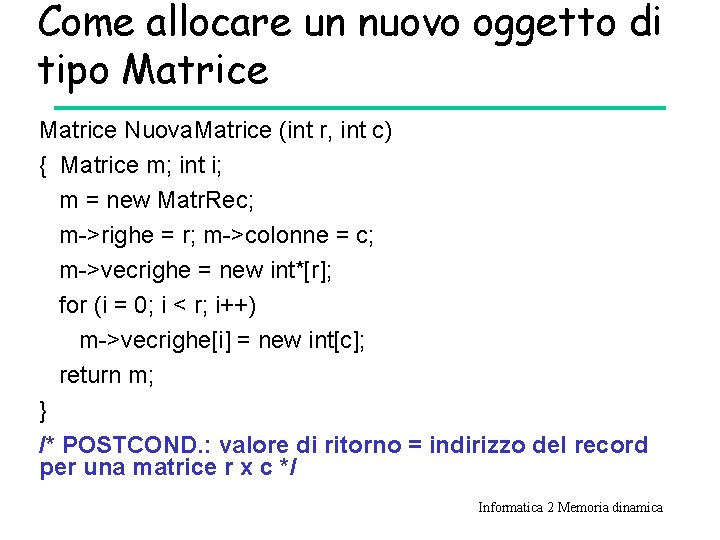 Come allocare un nuovo oggetto di tipo Matrice

Matrice NuovaMatrice (int r, int c)
{ Matrice m; int i;
m = new MatrRec;
m->righe = r; m->colonne = c;
m->vecrighe = new int*[r];
for (i = 0; i < r; i++)
m->vecrighe[i] = new int[c];
return m;
}
/* POSTCOND.: valore di ritorno = indirizzo del record per una matrice r x c */

Informatica 2 Memoria dinamica